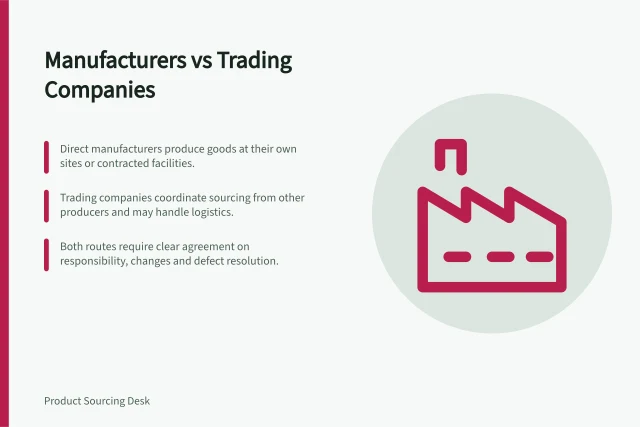 Manufacturers vs Trading Companies

Direct manufacturers produce goods at their own sites or contracted facilities.

Trading companies coordinate sourcing from other producers and may handle logistics.

Both routes require clear agreement on responsibility, changes and defect resolution.

Product Sourcing Desk